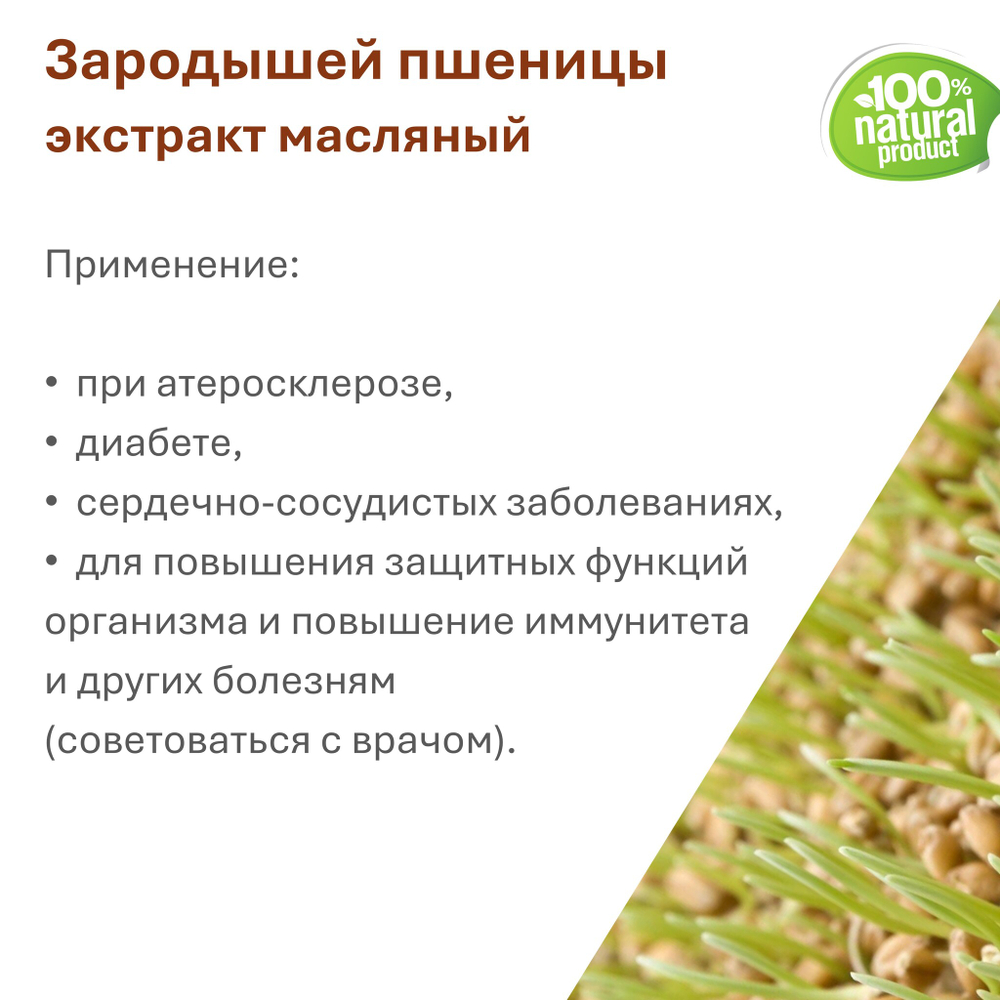 Зародышей пшеницы
экстракт масляный

100% natural product

Применение:

• при атеросклерозе,
• диабете,
• сердечно-сосудистых заболеваниях,
• для повышения защитных функций организма и повышение иммунитета и других болезням (советоваться с врачом).